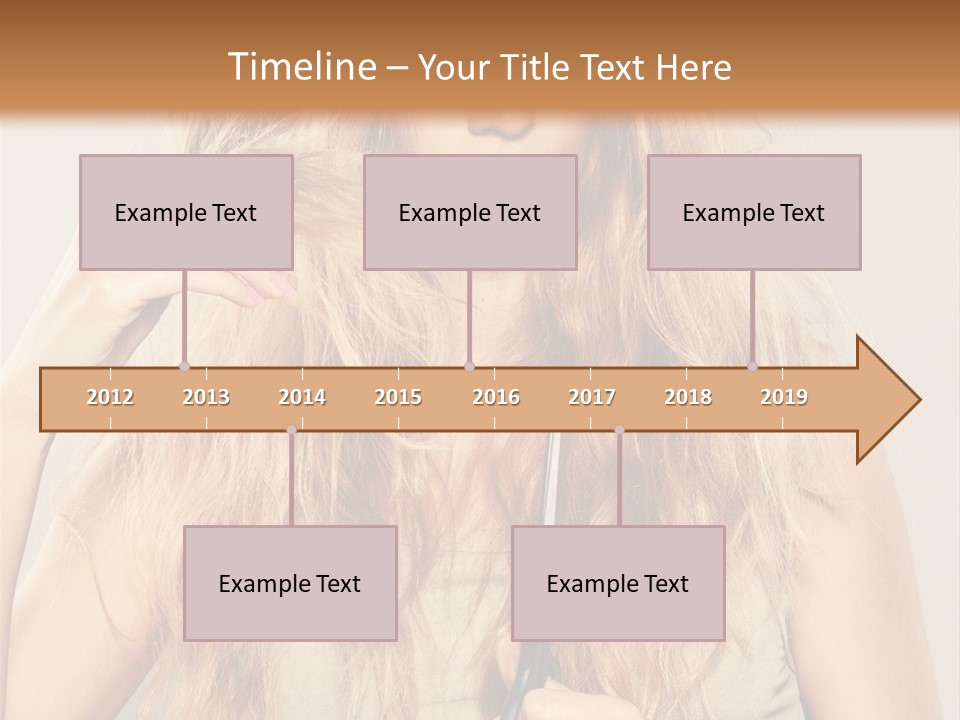 Timeline – Your Title Text Here

Example Text

Example Text

Example Text

2012 2013 2014 2015 2016 2017 2018 2019

Example Text

Example Text